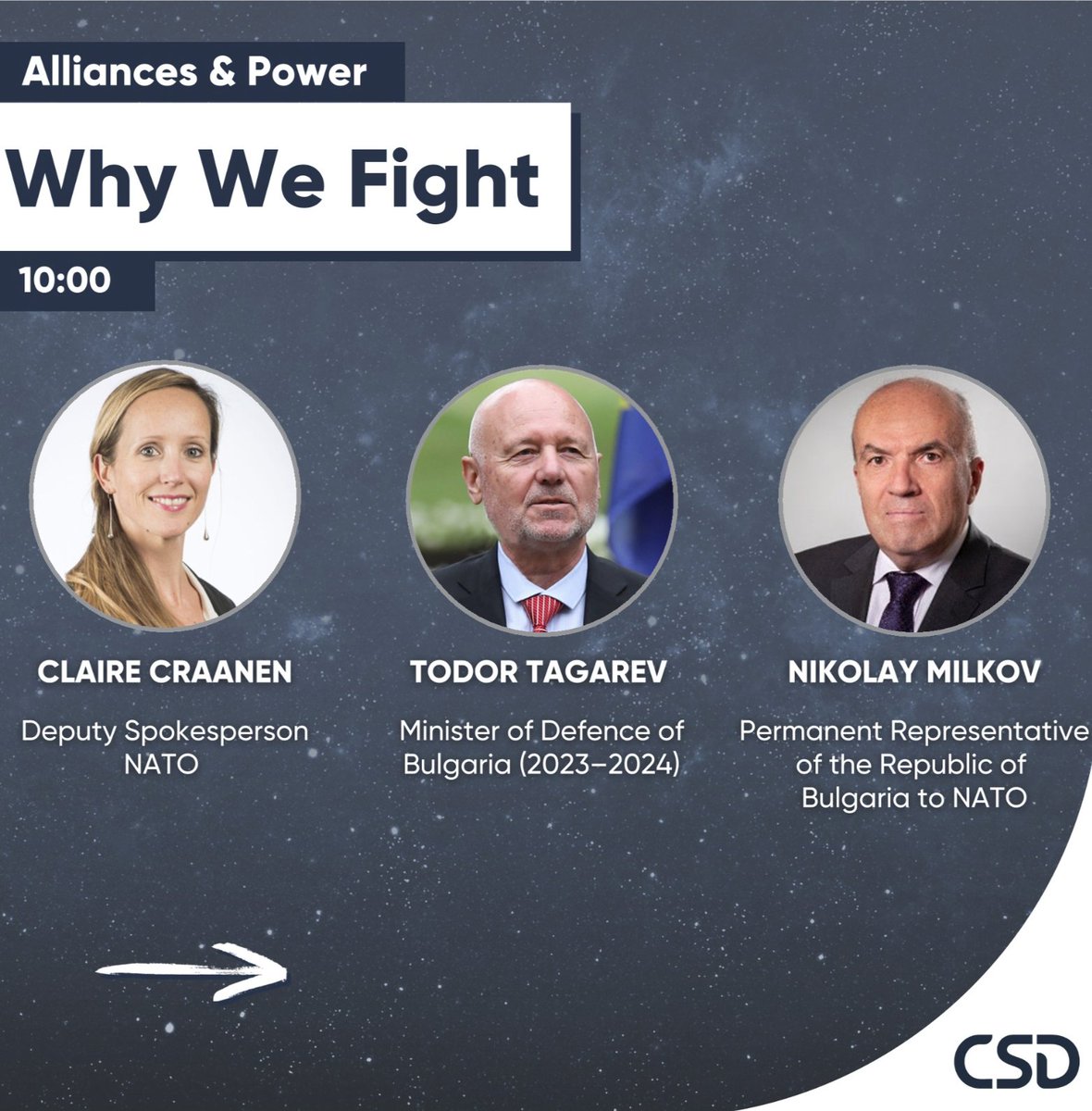 Alliances & Power

Why We Fight

10:00

CLAIRE CRAANEN

Deputy Spokesperson NATO

TODOR TAGAREV

Minister of Defence of Bulgaria (2023–2024)

NIKOLAY MILKOV

Permanent Representative of the Republic of Bulgaria to NATO

CSD